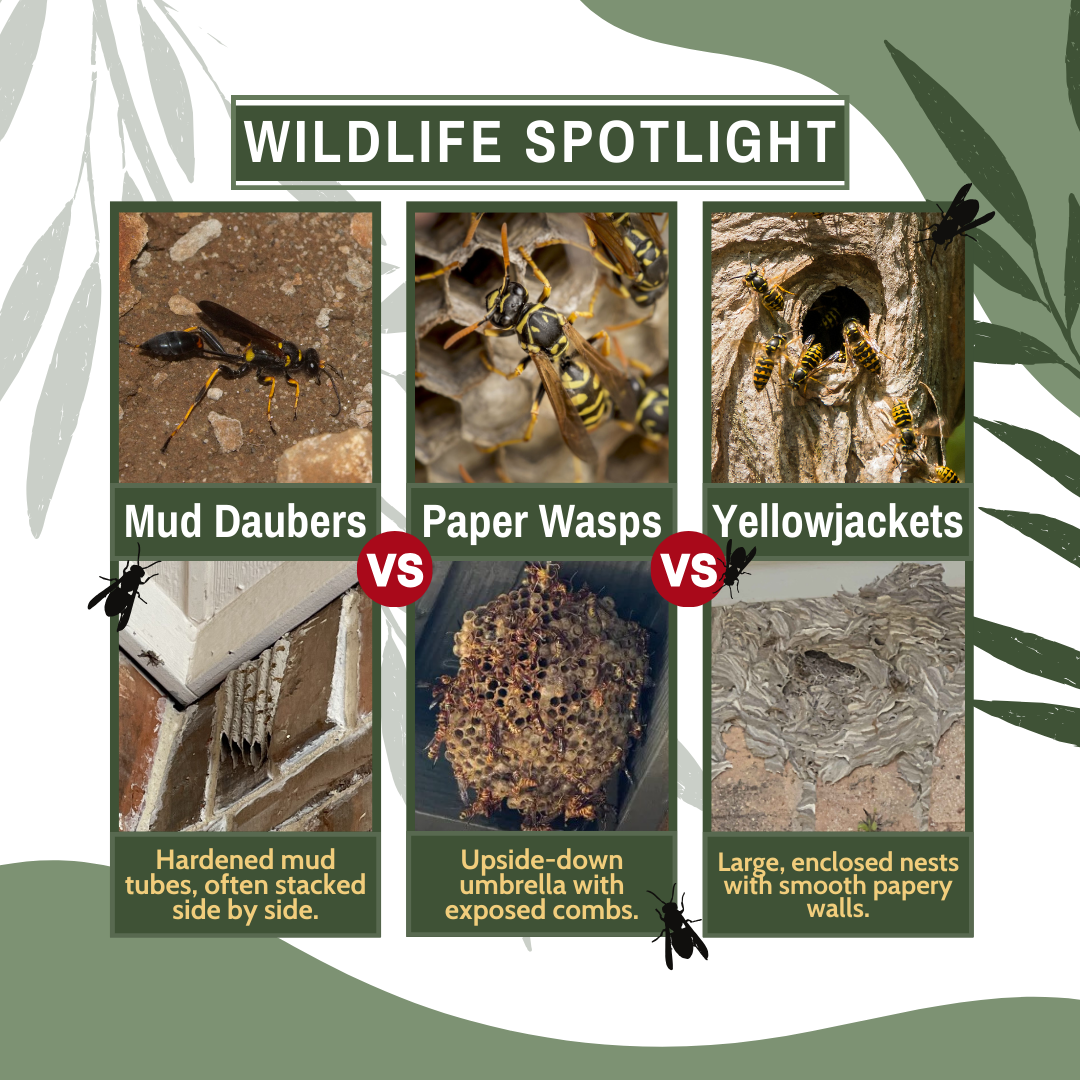 WILDLIFE SPOTLIGHT

Mud Daubers

VS

Paper Wasps

VS

Yellowjackets

Hardened mud tubes, often stacked side by side.

Upside-down umbrella with exposed combs.

Large, enclosed nests with smooth papery walls.